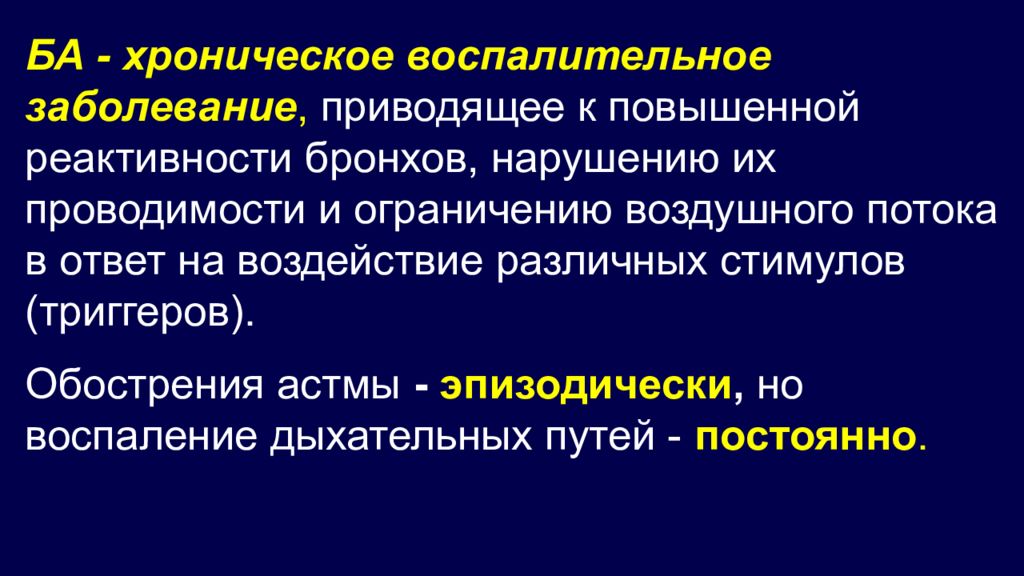 БА - хроническое воспалительное заболевание, приводящее к повышенной реактивности бронхов, нарушению их проводимости и ограничению воздушного потока в ответ на воздействие различных стимулов (триггеров).

Обострения астмы - эпизодически, но воспаление дыхательных путей - постоянно.